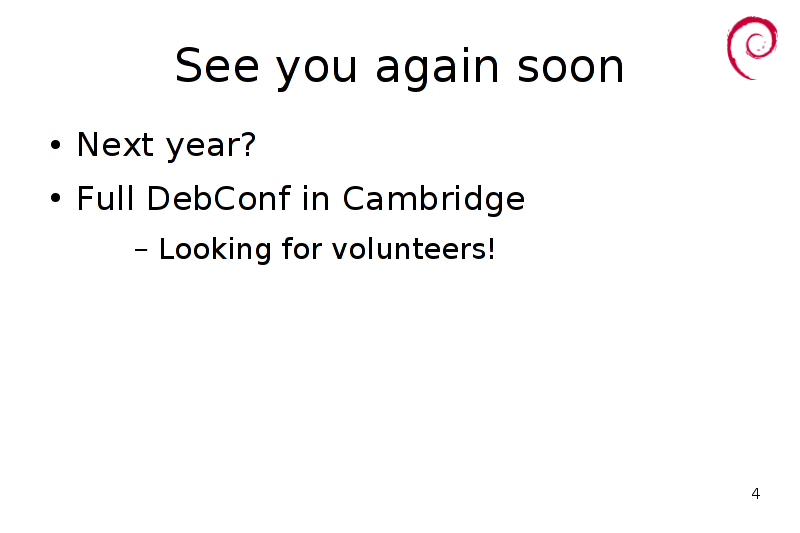 See you again soon

• Next year?
• Full DebConf in Cambridge
  – Looking for volunteers!

4